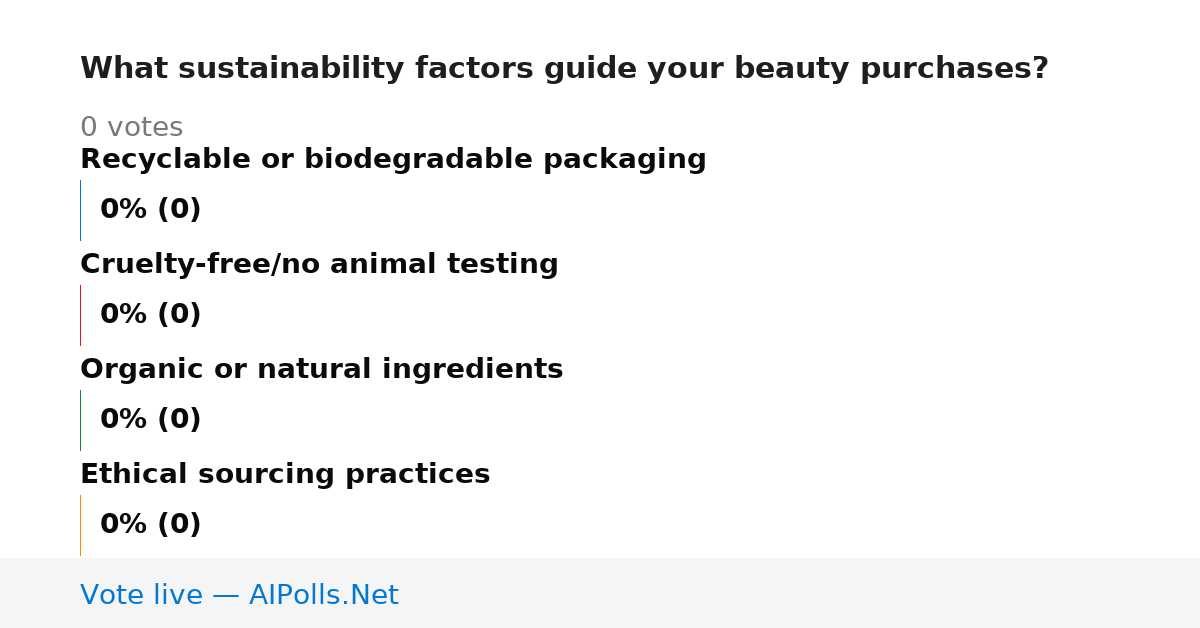 What sustainability factors guide your beauty purchases?

0 votes

Recyclable or biodegradable packaging

0% (0)

Cruelty-free/no animal testing

0% (0)

Organic or natural ingredients

0% (0)

Ethical sourcing practices

0% (0)

Vote live — AIPolls.Net